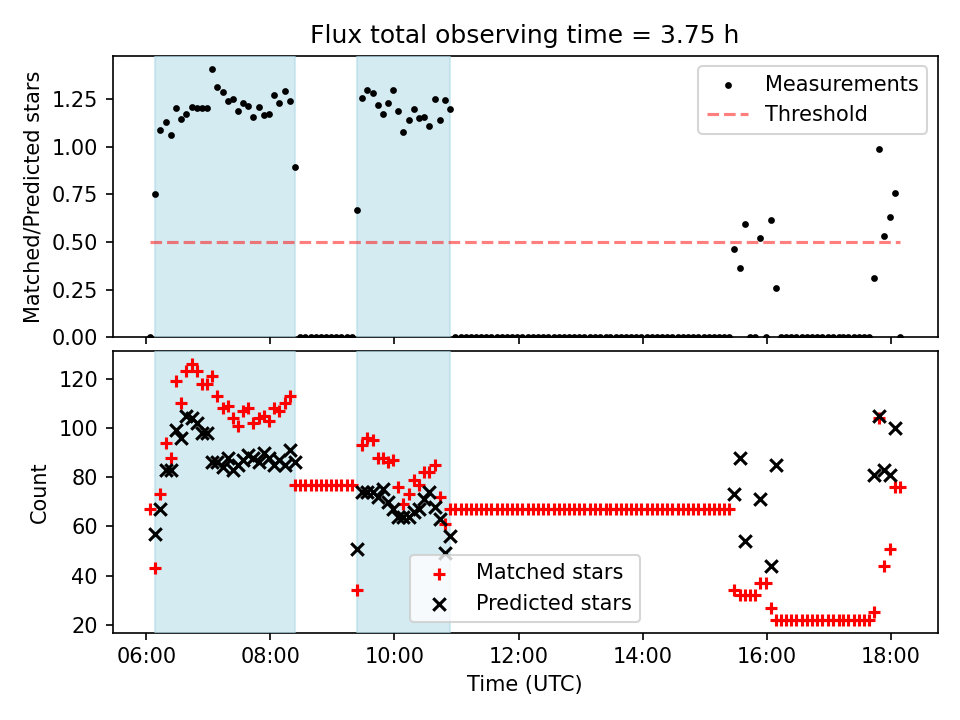 Flux total observing time = 3.75 h

Matched/Predicted stars

1.25
1.00
0.75
0.50
0.25
0.00

Measurements
Threshold

Count

120
100
80
60
40
20

Matched stars
Predicted stars

06:00
08:00
10:00
12:00
14:00
16:00
18:00

Time (UTC)